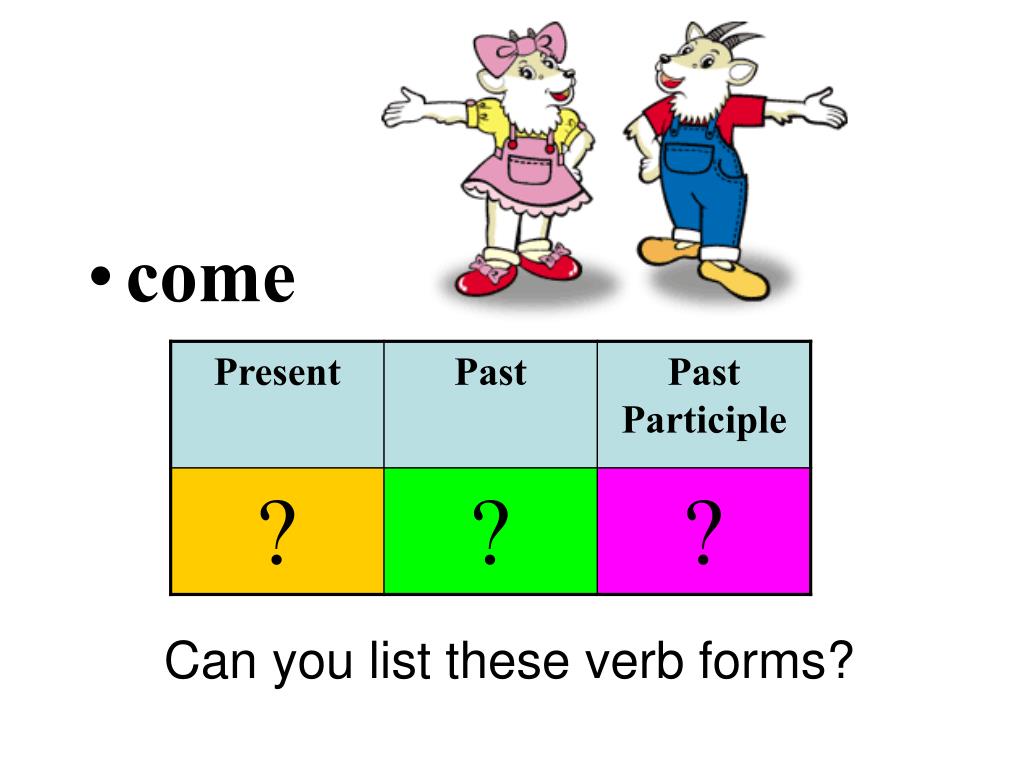 • come

| Present | Past | Past Participle |
|---|---|---|
| ? | ? | ? |

Can you list these verb forms?